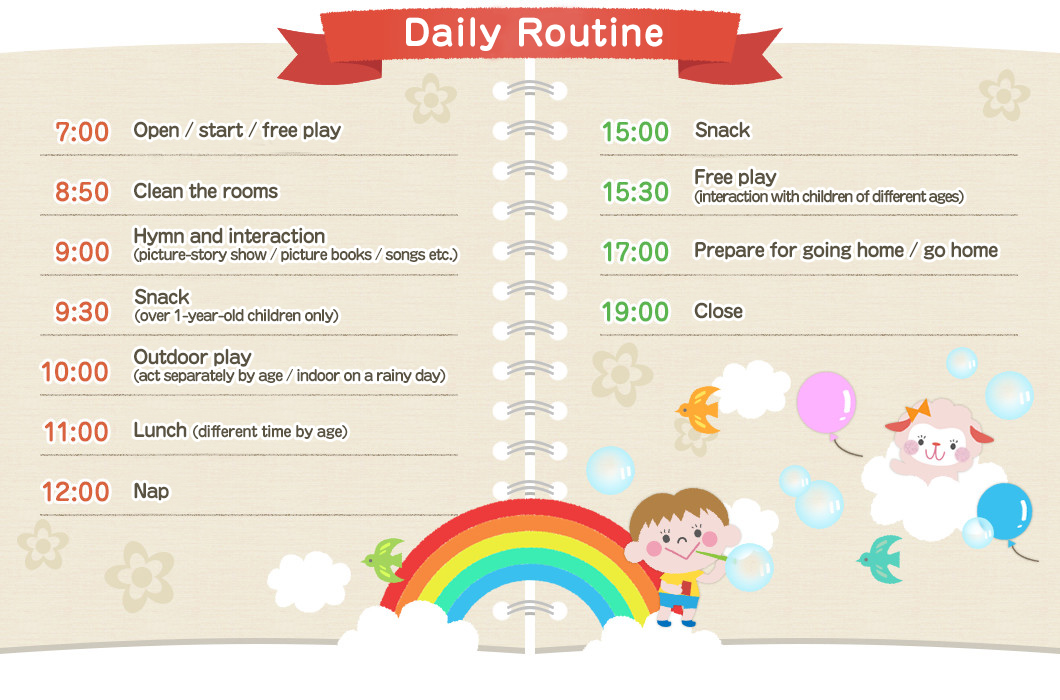 Daily Routine

7:00 Open / start / free play

8:50 Clean the rooms

9:00 Hymn and interaction (picture-story show / picture books / songs etc.)

9:30 Snack (over 1-year-old children only)

10:00 Outdoor play (act separately by age / indoor on a rainy day)

11:00 Lunch (different time by age)

12:00 Nap

15:00 Snack

15:30 Free play (interaction with children of different ages)

17:00 Prepare for going home / go home

19:00 Close